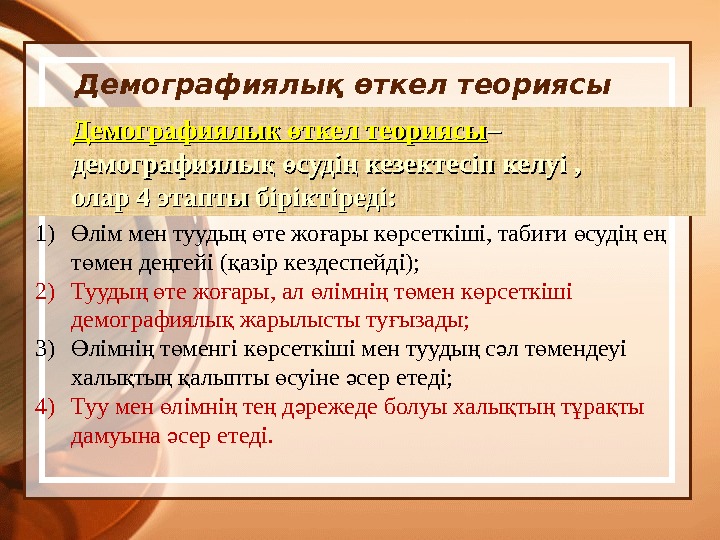 Демографиялық өткел теориясы

Демографиялық өткел теориясы– демографиялық өсудің кезектесіп келуі , олар 4 этапты біріктіреді:

1) Өлім мен туудың өте жоғары көрсеткіші, табиғи өсудің ең төмен деңгейі (қазір кездеспейді);
2) Туудың өте жоғары, ал өлімнің төмен көрсеткіші демографиялық жарылысты туғызады;
3) Өлімнің төменгі көрсеткіші мен туудың сәл төмендеуі халықтың қалыпты өсуіне әсер етеді;
4) Туу мен өлімнің тең дәрежеде болуы халықтың тұрақты дамуына әсер етеді.